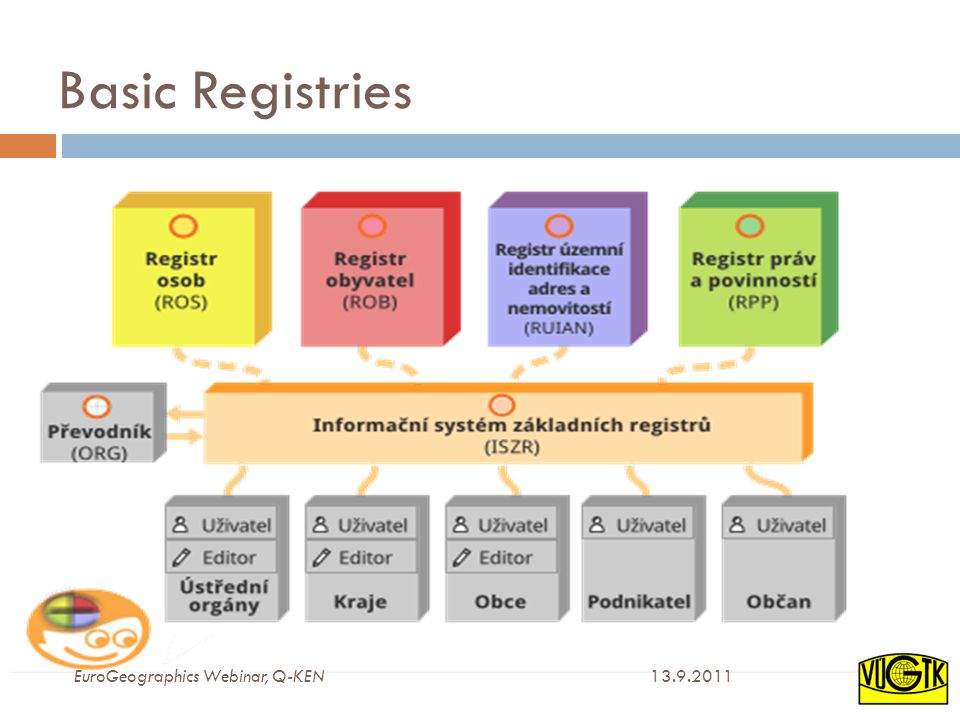 Basic Registries

Registr osob (ROS)

Registr obyvatel (ROB)

Registr územní identifikace adres a nemovitostí (RUIAN)

Registr práv a povinností (RPP)

Převodník (ORG)

Informační systém základních registrů (ISZR)

Uživatel
Editor
Ústřední orgány

Uživatel
Editor
Kraje

Uživatel
Editor
Obce

Uživatel
Podnikatel

Uživatel
Občan

EuroGeographics Webinar, Q-KEN

13.9.2011

VÚGTK